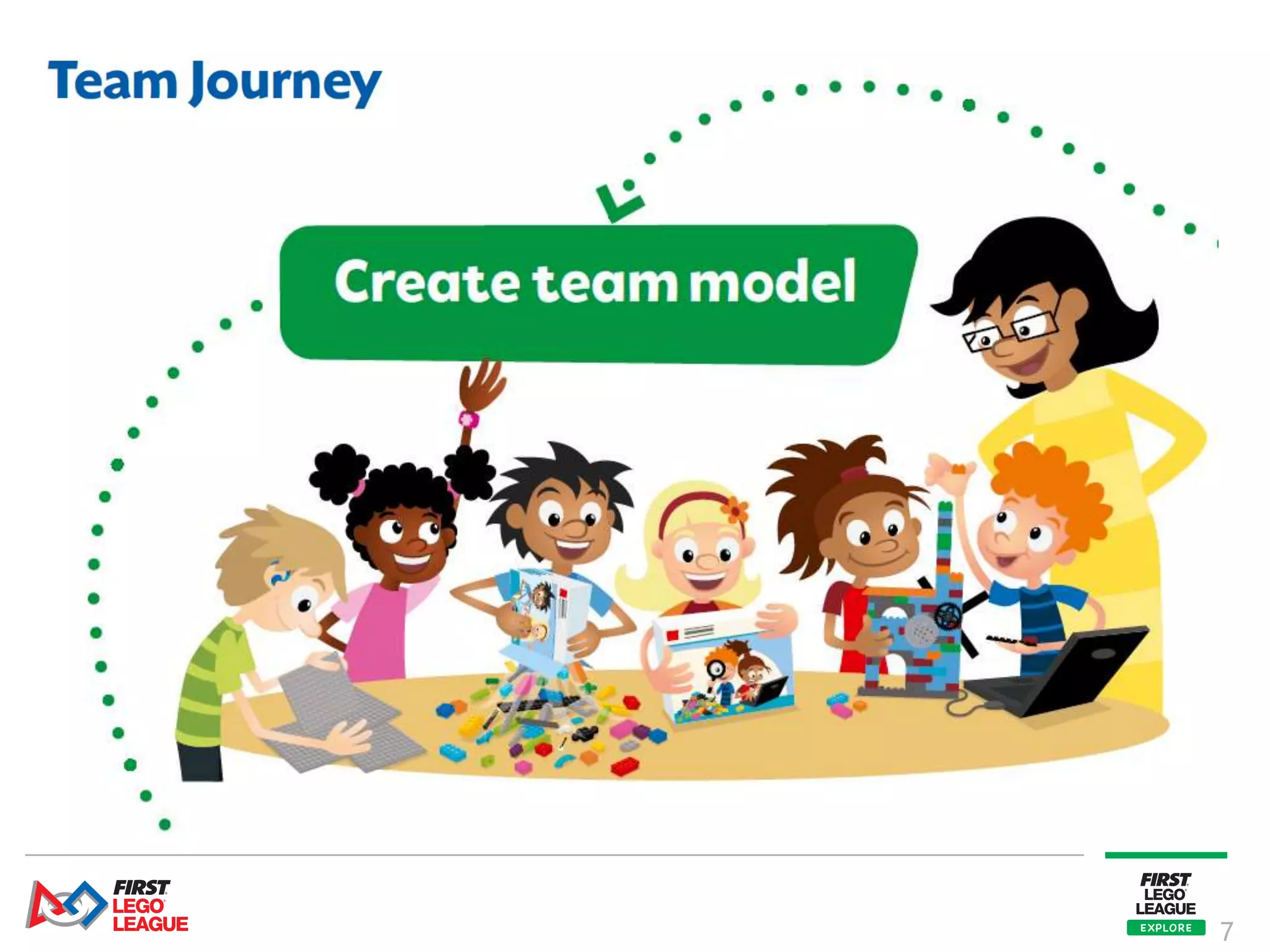 Team Journey

Create team model

FIRST LEGO LEAGUE

FIRST LEGO LEAGUE EXPLORE

7